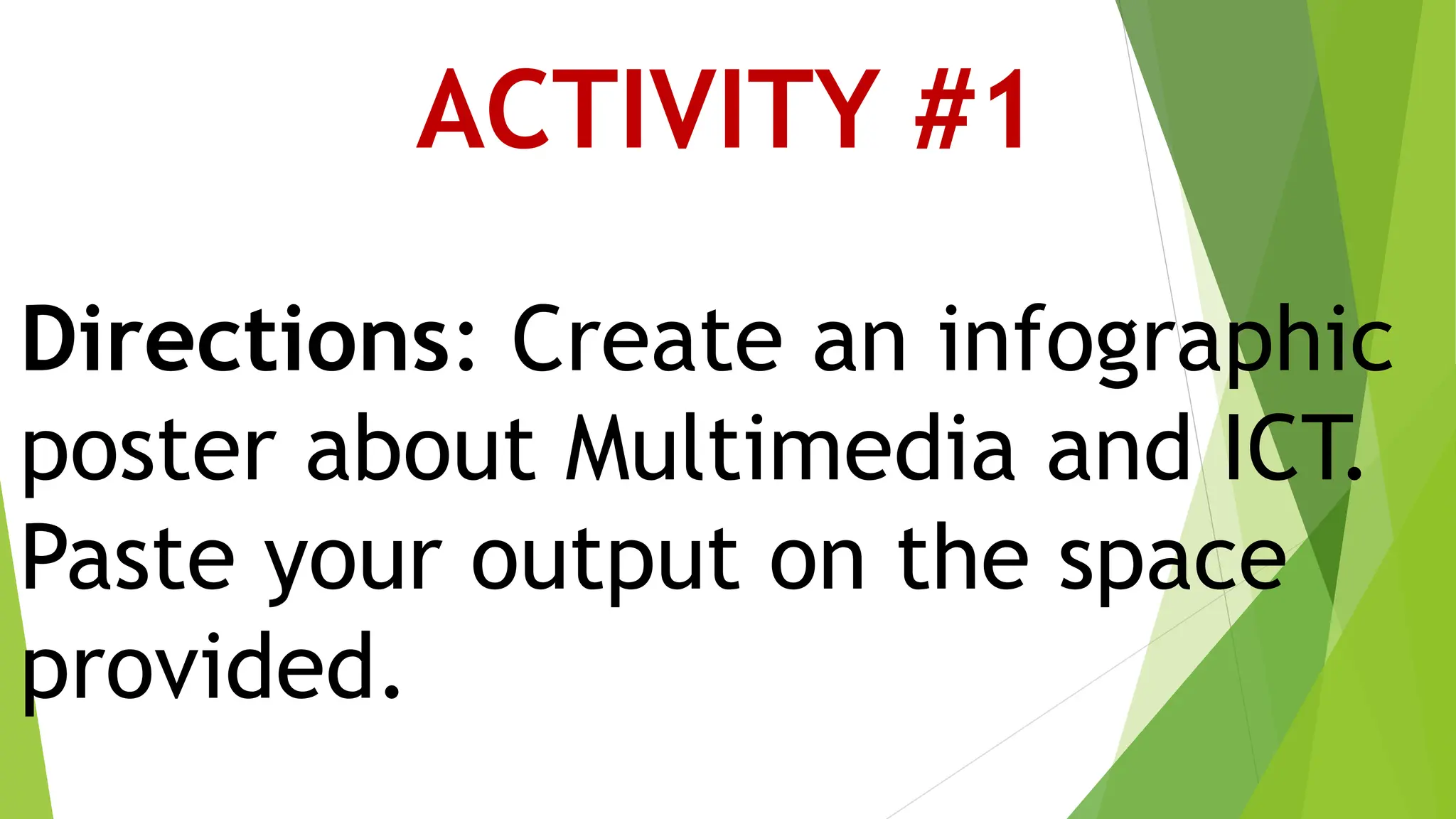 ACTIVITY #1

Directions: Create an infographic poster about Multimedia and ICT. Paste your output on the space provided.